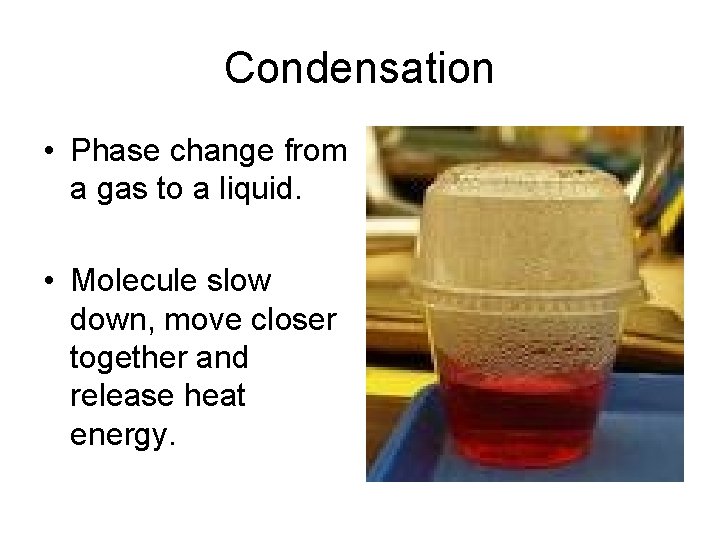 Condensation

• Phase change from a gas to a liquid.

• Molecule slow down, move closer together and release heat energy.